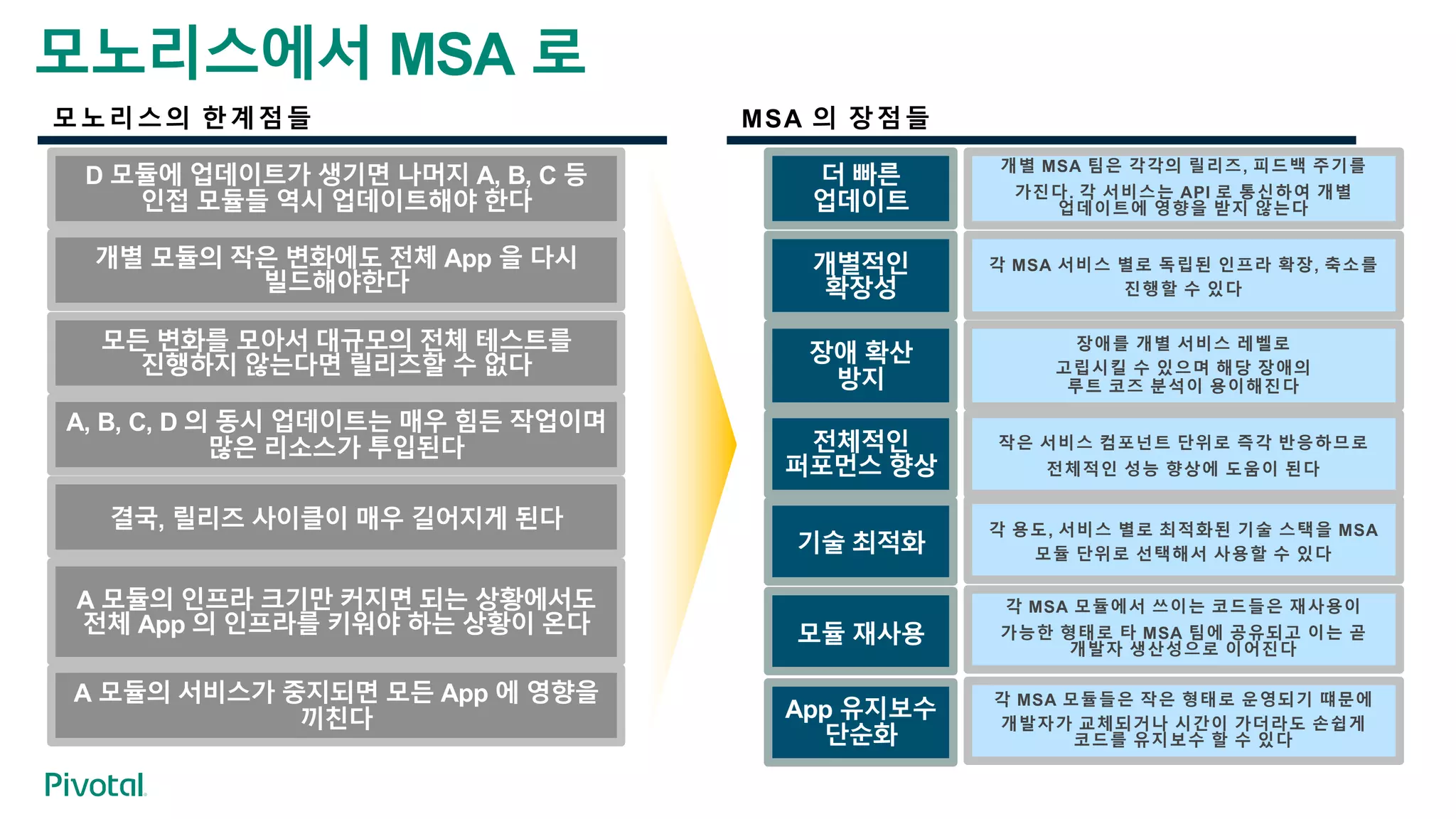 모노리스에서 MSA 로

모노리스의 한계점들

D 모듈에 업데이트가 생기면 나머지 A, B, C 등 인접 모듈들 역시 업데이트해야 한다

개별 모듈의 작은 변화에도 전체 App 을 다시 빌드해야한다

모든 변화를 모아서 대규모의 전체 테스트를 진행하지 않는다면 릴리즈할 수 없다

A, B, C, D 의 동시 업데이트는 매우 힘든 작업이며 많은 리소스가 투입된다

결국, 릴리즈 사이클이 매우 길어지게 된다

A 모듈의 인프라 크기만 커지면 되는 상황에서도 전체 App 의 인프라를 키워야 하는 상황이 온다

A 모듈의 서비스가 중지되면 모든 App 에 영향을 끼친다

MSA 의 장점들

| 더 빠른 업데이트 | 개별 MSA 팀은 각각의 릴리즈, 피드백 주기를 가진다. 각 서비스는 API 로 통신하여 개별 업데이트에 영향을 받지 않는다 |
|---|---|
| 개별적인 확장성 | 각 MSA 서비스 별로 독립된 인프라 확장, 축소를 진행할 수 있다 |
| 장애 확산 방지 | 장애를 개별 서비스 레벨로 고립시킬 수 있으며 해당 장애의 루트 코즈 분석이 용이해진다 |
| 전체적인 퍼포먼스 향상 | 작은 서비스 컴포넌트 단위로 즉각 반응하므로 전체적인 성능 향상에 도움이 된다 |
| 기술 최적화 | 각 용도, 서비스 별로 최적화된 기술 스택을 MSA 모듈 단위로 선택해서 사용할 수 있다 |
| 모듈 재사용 | 각 MSA 모듈에서 쓰이는 코드들은 재사용이 가능한 형태로 타 MSA 팀에 공유되고 이는 곧 개발자 생산성으로 이어진다 |
| App 유지보수 단순화 | 각 MSA 모듈들은 작은 형태로 운영되기 때문에 개발자가 교체되거나 시간이 가더라도 손쉽게 코드를 유지보수 할 수 있다 |

Pivotal